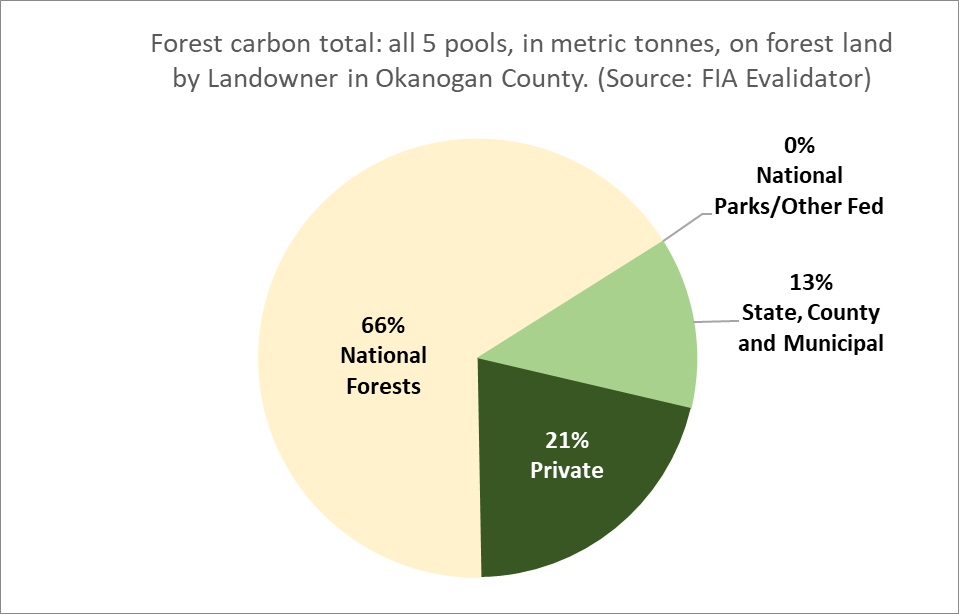 Forest carbon total: all 5 pools, in metric tonnes, on forest land by Landowner in Okanogan County. (Source: FIA Evalidator)

0%
National
Parks/Other Fed

13%
State, County
and Municipal

66%
National
Forests

21%
Private